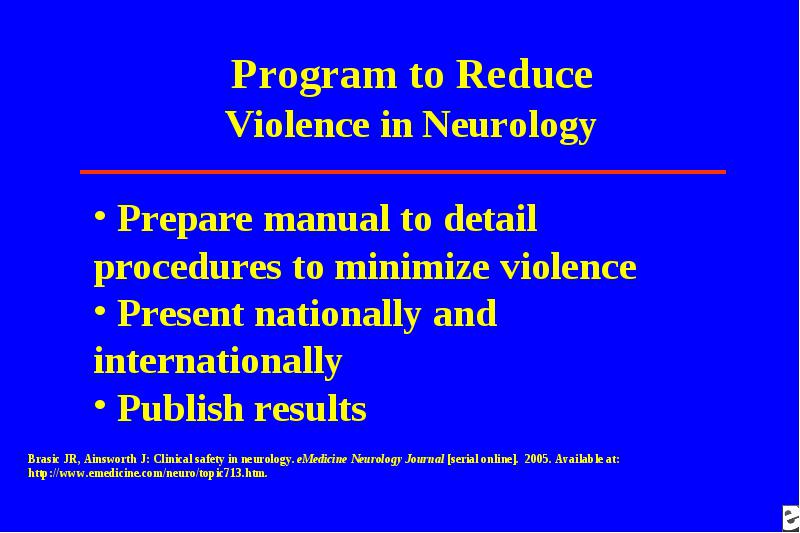 Program to Reduce
Violence in Neurology

• Prepare manual to detail procedures to minimize violence
• Present nationally and internationally
• Publish results

Brasic JR, Ainsworth J: Clinical safety in neurology. eMedicine Neurology Journal [serial online]. 2005. Available at: http://www.emedicine.com/neuro/topic713.htm.